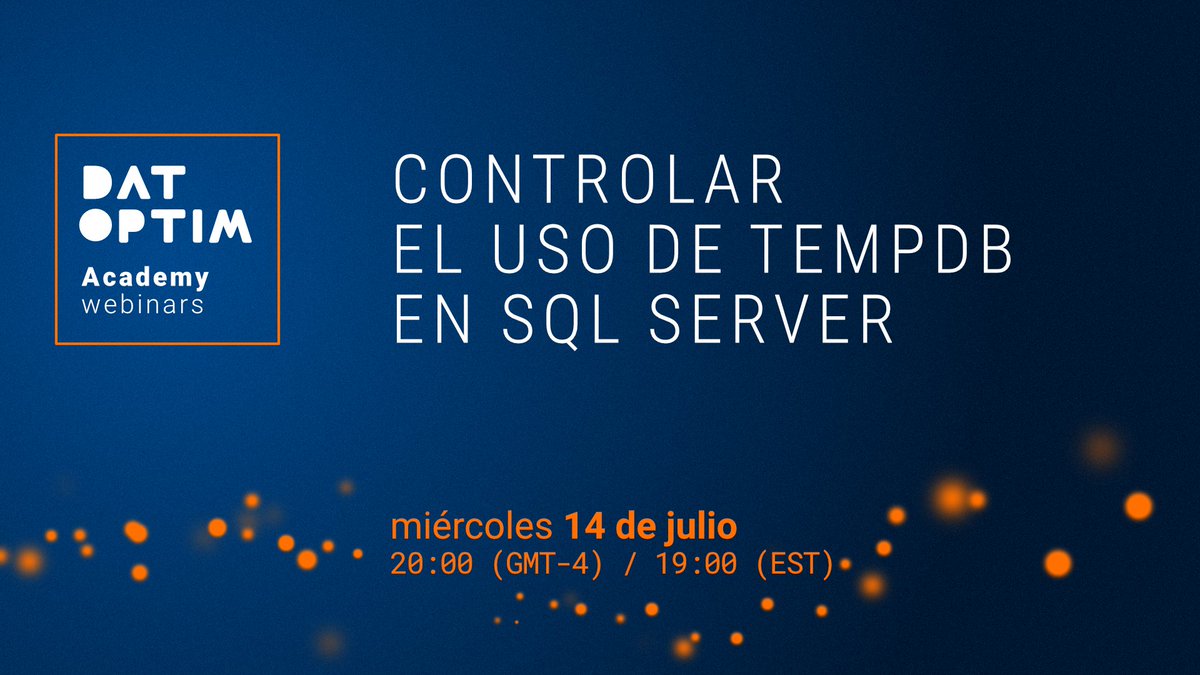 DAT
OPTIM
Academy
webinars

CONTROLAR
EL USO DE TEMPDB
EN SQL SERVER

miércoles 14 de julio
20:00 (GMT-4) / 19:00 (EST)